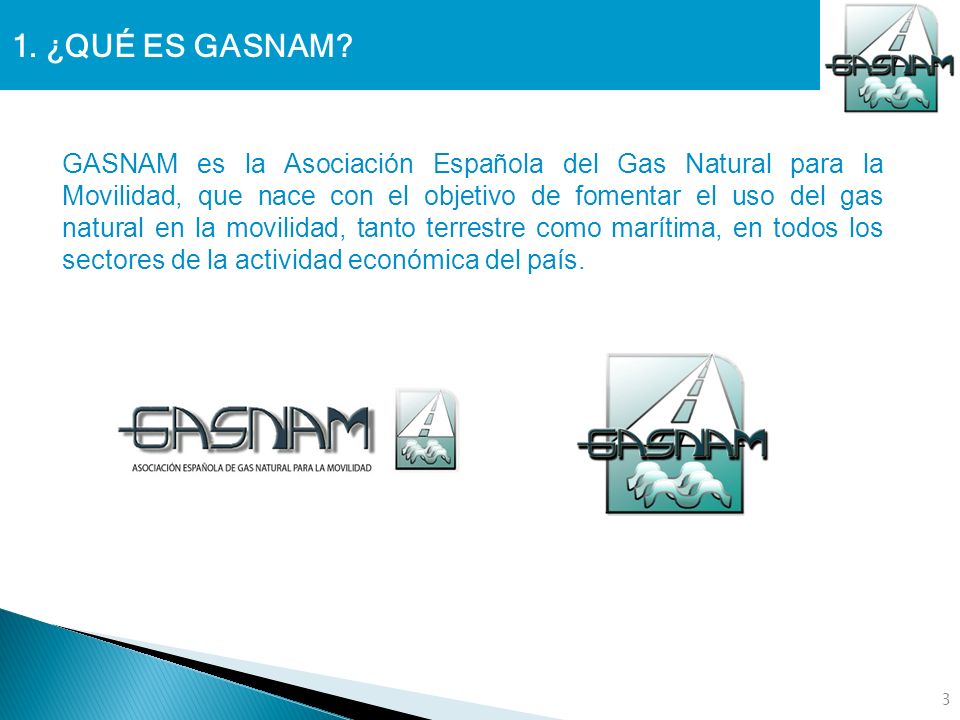 1. ¿QUÉ ES GASNAM?

GASNAM

GASNAM es la Asociación Española del Gas Natural para la Movilidad, que nace con el objetivo de fomentar el uso del gas natural en la movilidad, tanto terrestre como marítima, en todos los sectores de la actividad económica del país.

GASNAM
ASOCIACIÓN ESPAÑOLA DE GAS NATURAL PARA LA MOVILIDAD

GASNAM

3